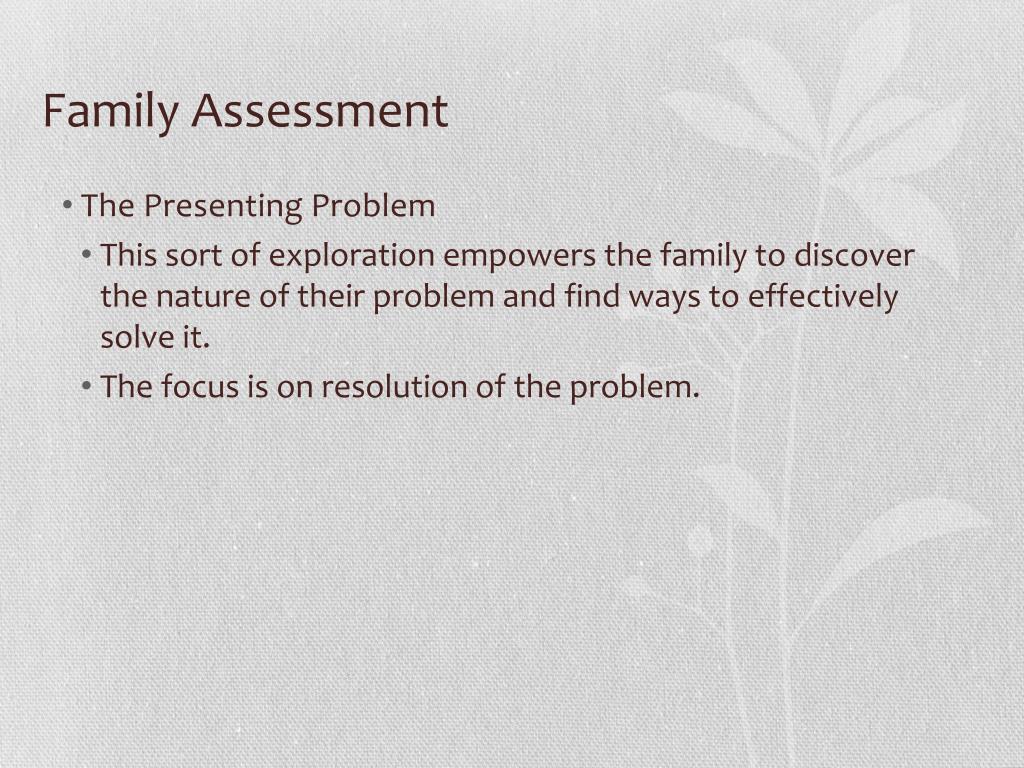 Family Assessment

• The Presenting Problem
• This sort of exploration empowers the family to discover the nature of their problem and find ways to effectively solve it.
• The focus is on resolution of the problem.